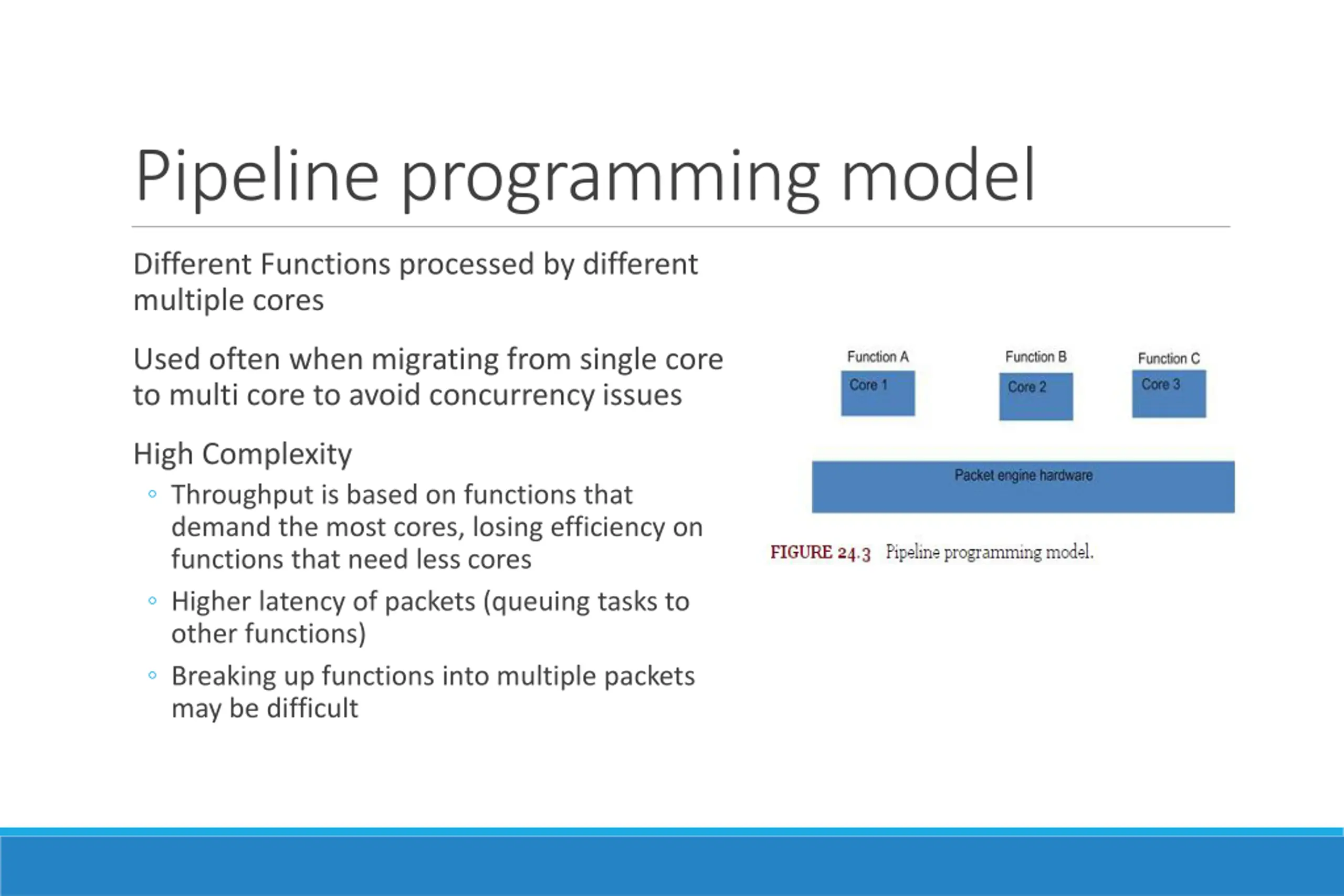 Pipeline programming model

Different Functions processed by different multiple cores

Used often when migrating from single core to multi core to avoid concurrency issues

High Complexity

◦ Throughput is based on functions that demand the most cores, losing efficiency on functions that need less cores

◦ Higher latency of packets (queuing tasks to other functions)

◦ Breaking up functions into multiple packets may be difficult

Function A
Core 1

Function B
Core 2

Function C
Core 3

Packet engine hardware

FIGURE 24.3 Pipeline programming model.